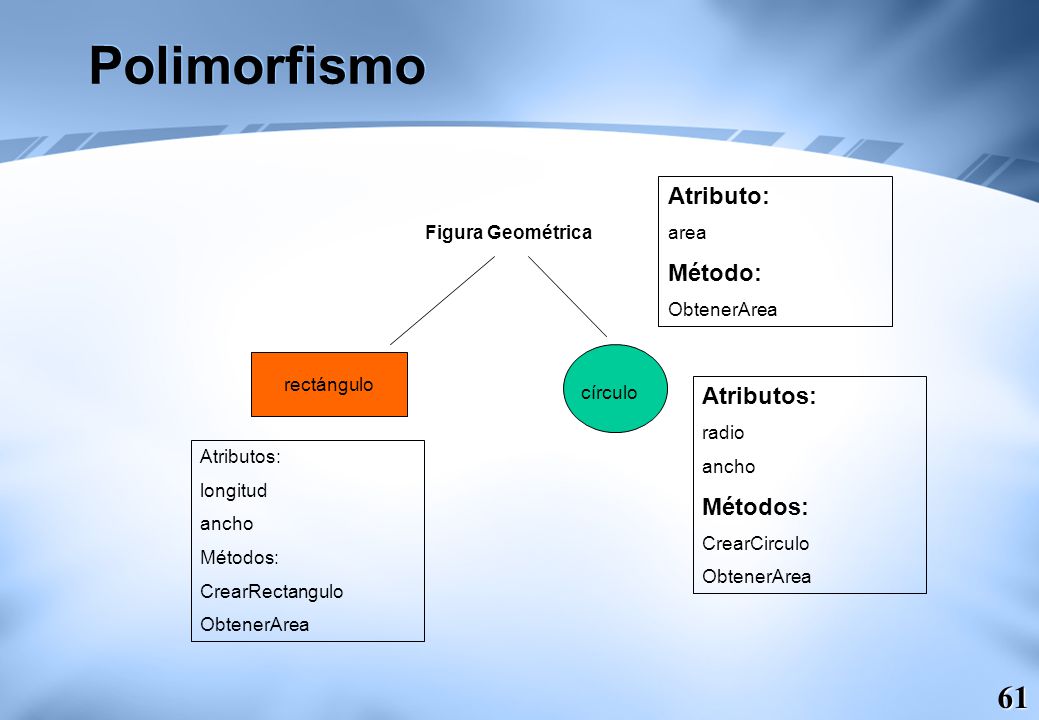 Polimorfismo

Figura Geométrica

Atributo:
area
Método:
ObtenerArea

rectángulo

círculo

Atributos:
longitud
ancho
Métodos:
CrearRectangulo
ObtenerArea

Atributos:
radio
ancho
Métodos:
CrearCirculo
ObtenerArea

61